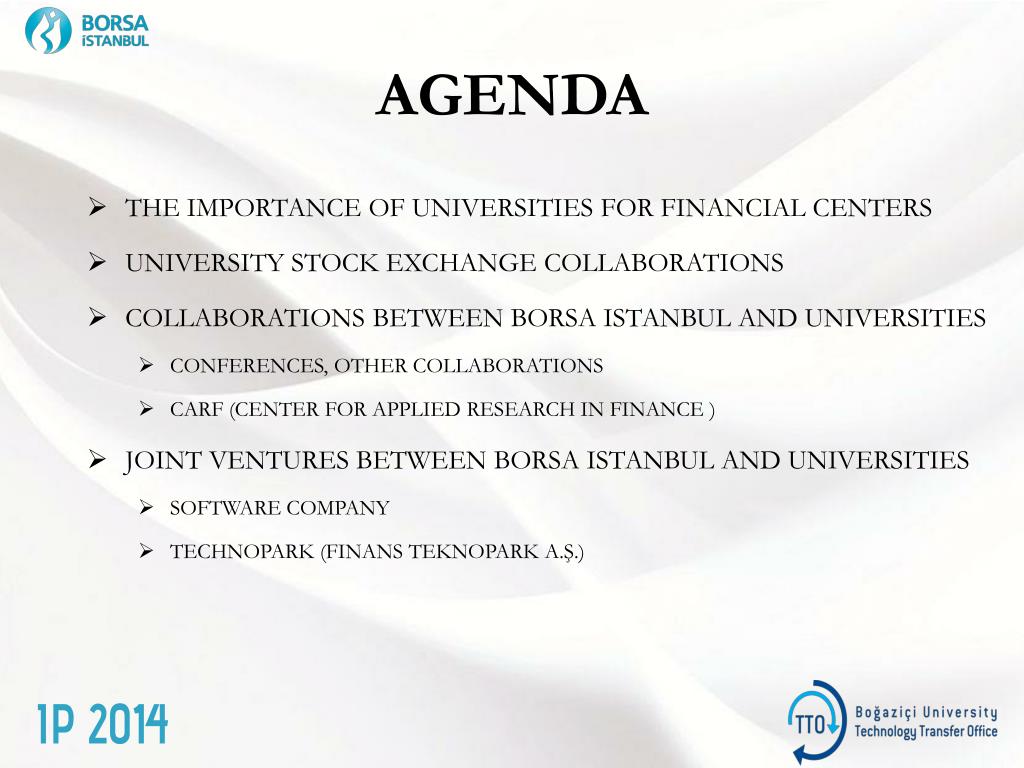 BORSA
İSTANBUL

AGENDA

➢ THE IMPORTANCE OF UNIVERSITIES FOR FINANCIAL CENTERS

➢ UNIVERSITY STOCK EXCHANGE COLLABORATIONS

➢ COLLABORATIONS BETWEEN BORSA ISTANBUL AND UNIVERSITIES

➢ CONFERENCES, OTHER COLLABORATIONS

➢ CARF (CENTER FOR APPLIED RESEARCH IN FINANCE )

➢ JOINT VENTURES BETWEEN BORSA ISTANBUL AND UNIVERSITIES

➢ SOFTWARE COMPANY

➢ TECHNOPARK (FINANS TEKNOPARK A.Ş.)

IP 2014

TTO Boğaziçi University Technology Transfer Office